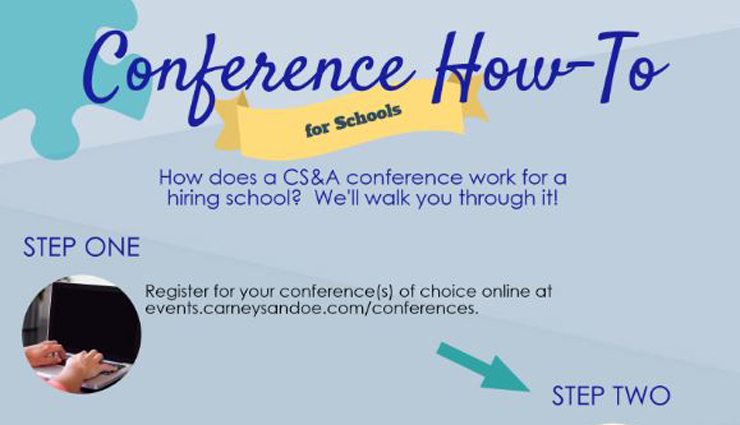 Conference How-To

for Schools

How does a CS&A conference work for a hiring school? We'll walk you through it!

STEP ONE

Register for your conference(s) of choice online at events.carneysandoe.com/conferences.

STEP TWO